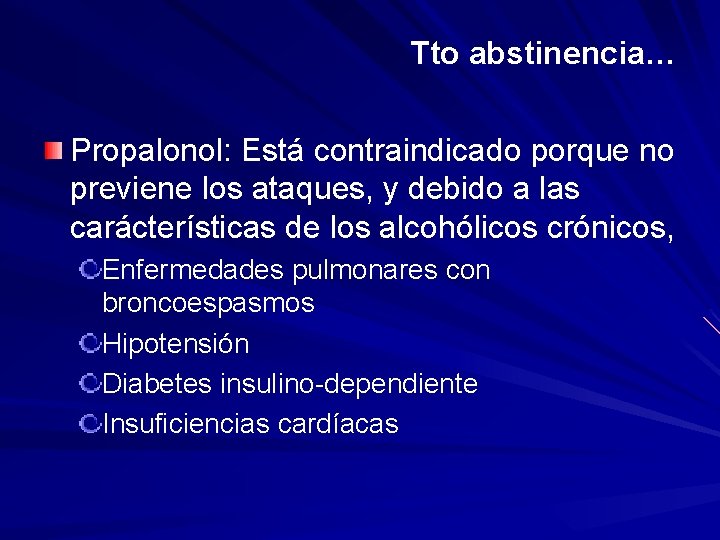 Tto abstinencia…

Propalonol: Está contraindicado porque no previene los ataques, y debido a las carácterísticas de los alcohólicos crónicos,

Enfermedades pulmonares con broncoespasmos

Hipotensión

Diabetes insulino-dependiente

Insuficiencias cardíacas